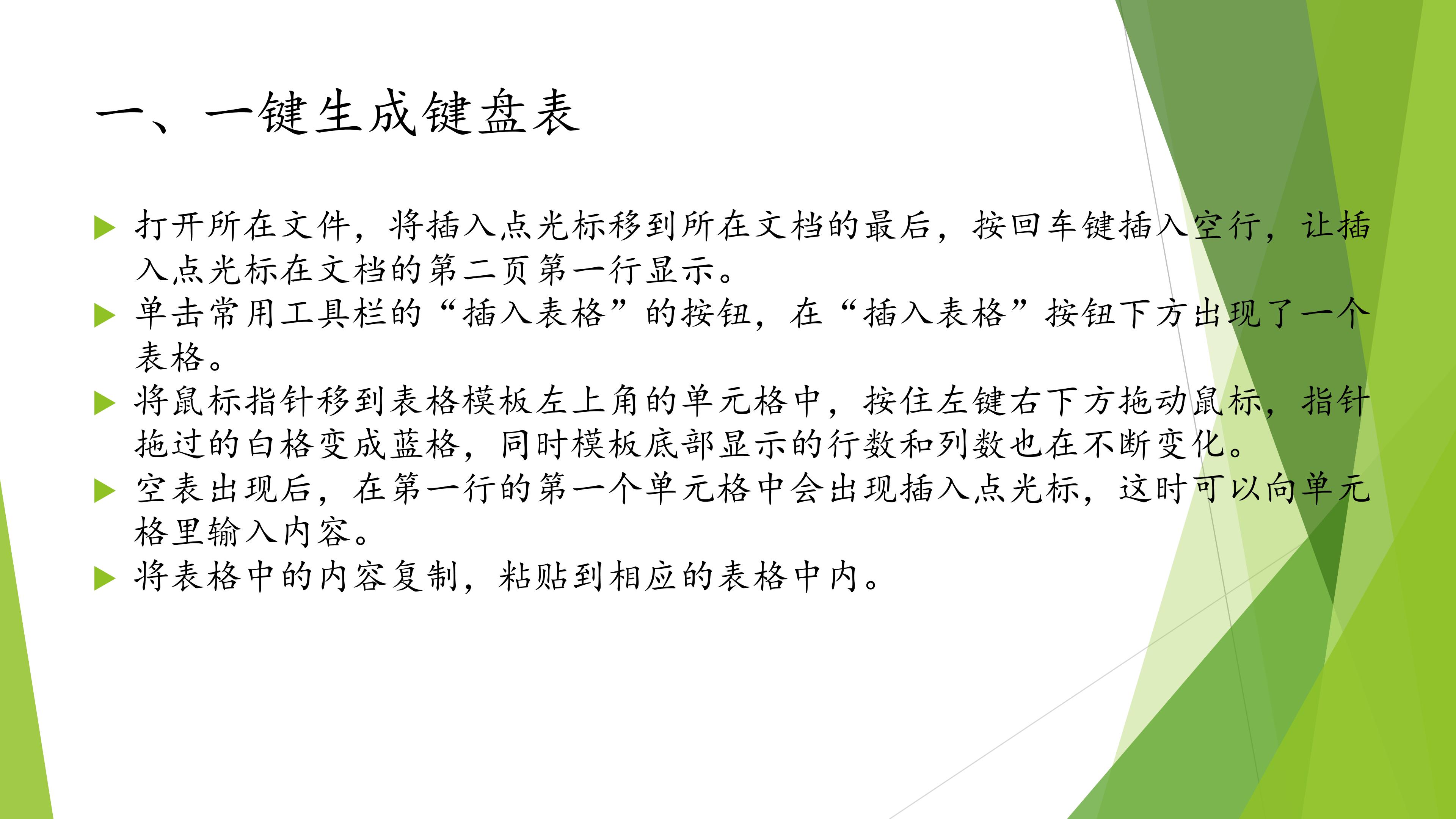 一、一键生成键盘表

▶ 打开所在文件，将插入点光标移到所在文档的最后，按回车键插入空行，让插入点光标在文档的第二页第一行显示。

▶ 单击常用工具栏的“插入表格”的按钮，在“插入表格”按钮下方出现了一个表格。

▶ 将鼠标指针移到表格模板左上角的单元格中，按住左键右下方拖动鼠标，指针拖过的白格变成蓝格，同时模板底部显示的行数和列数也在不断变化。

▶ 空表出现后，在第一行的第一个单元格中会出现插入点光标，这时可以向单元格里输入内容。

▶ 将表格中的内容复制，粘贴到相应的表格中内。